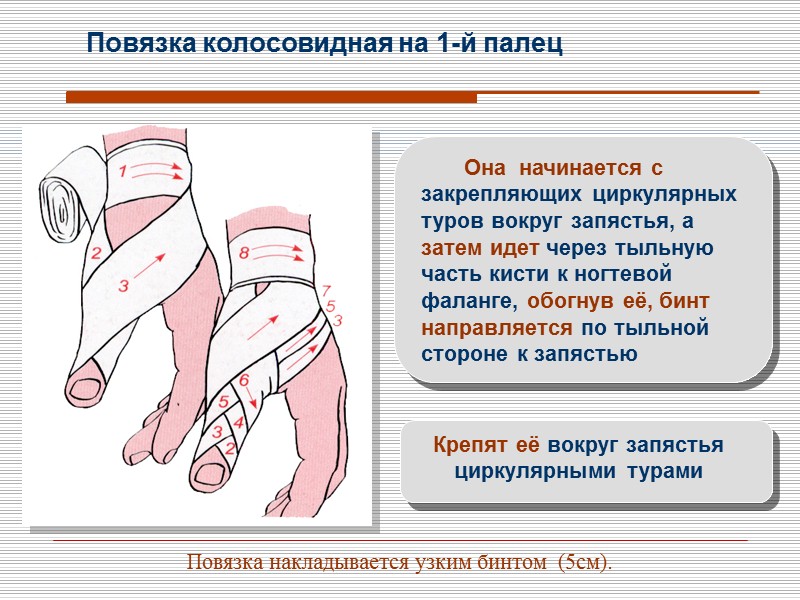 Повязка колосовидная на 1-й палец

1
2
3
8
7
5
3
6
5
4
3
2

Она начинается с закрепляющих циркулярных туров вокруг запястья, а затем идет через тыльную часть кисти к ногтевой фаланге, обогнув её, бинт направляется по тыльной стороне к запястью

Крепят её вокруг запястья циркулярными турами

Повязка накладывается узким бинтом (5см).